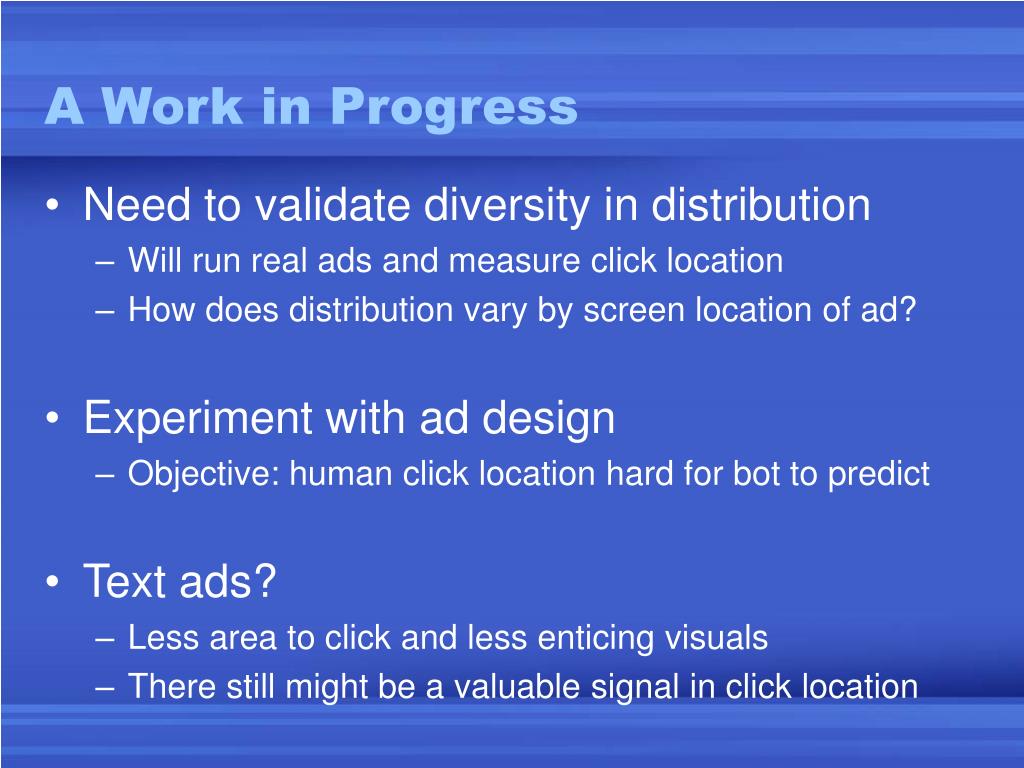 A Work in Progress

• Need to validate diversity in distribution
– Will run real ads and measure click location
– How does distribution vary by screen location of ad?

• Experiment with ad design
– Objective: human click location hard for bot to predict

• Text ads?
– Less area to click and less enticing visuals
– There still might be a valuable signal in click location